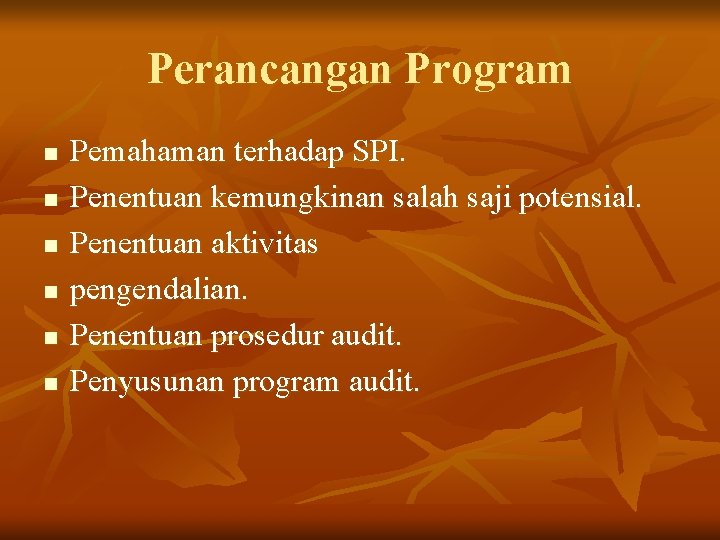 Perancangan Program

- Pemahaman terhadap SPI.
- Penentuan kemungkinan salah saji potensial.
- Penentuan aktivitas
- pengendalian.
- Penentuan prosedur audit.
- Penyusunan program audit.